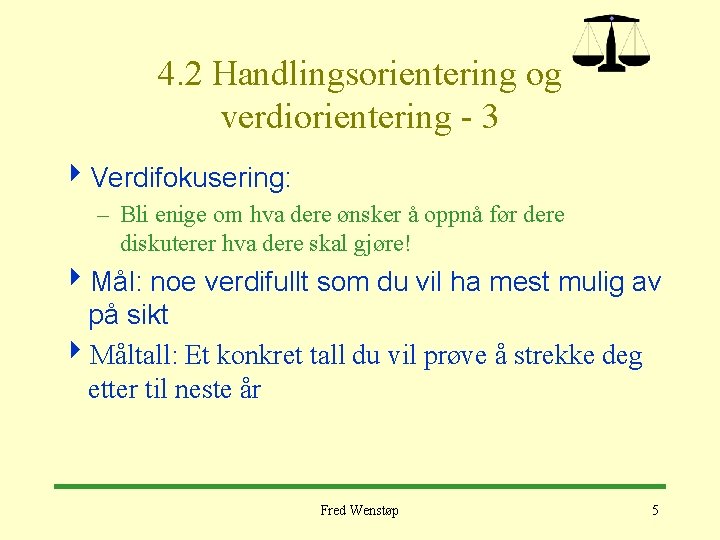 4.2 Handlingsorientering og verdiorientering - 3

Verdifokusering:

– Bli enige om hva dere ønsker å oppnå før dere diskuterer hva dere skal gjøre!

Mål: noe verdifullt som du vil ha mest mulig av på sikt

Måltall: Et konkret tall du vil prøve å strekke deg etter til neste år

Fred Wenstøp

5